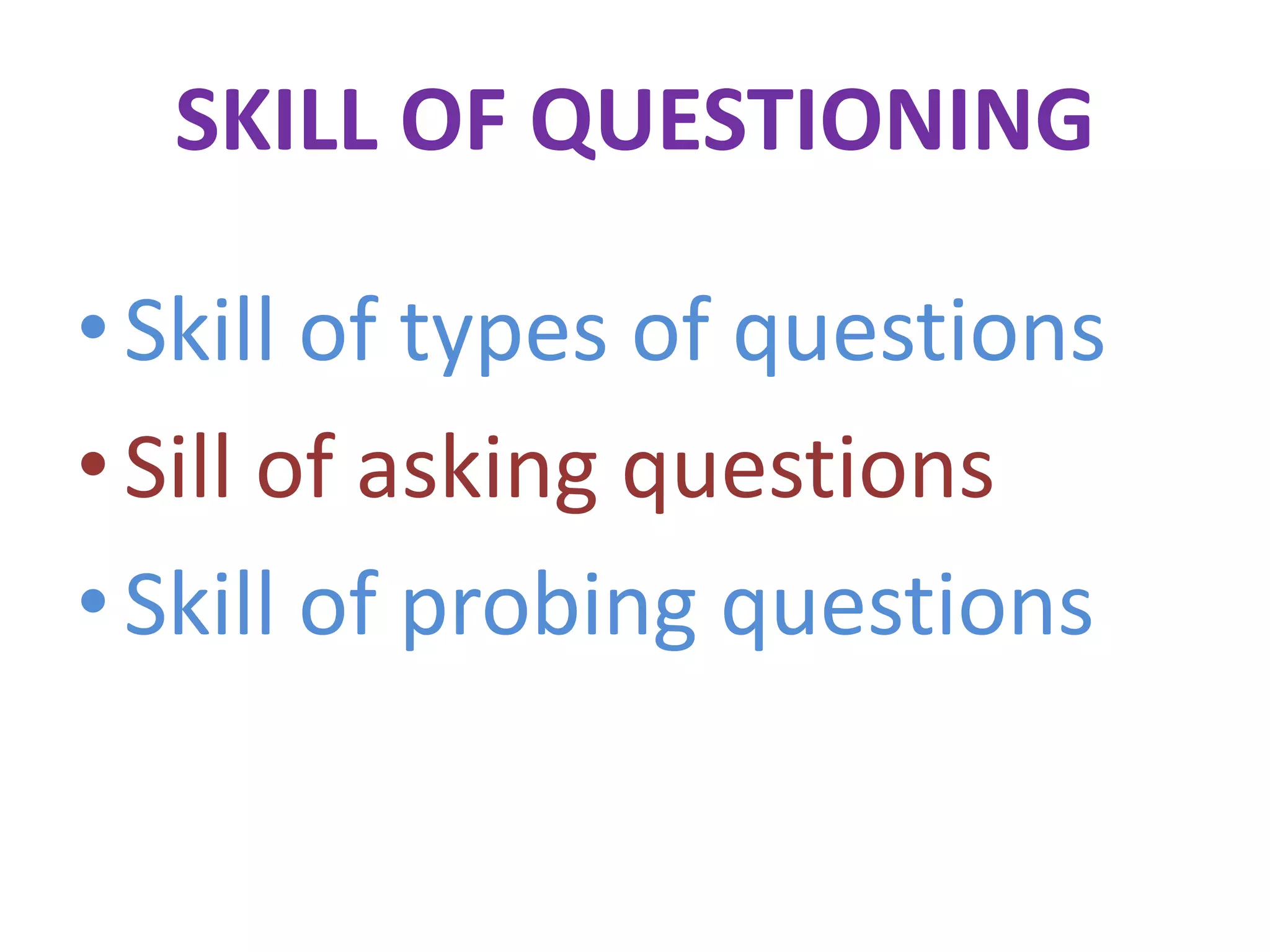 SKILL OF QUESTIONING

• Skill of types of questions
• Sill of asking questions
• Skill of probing questions